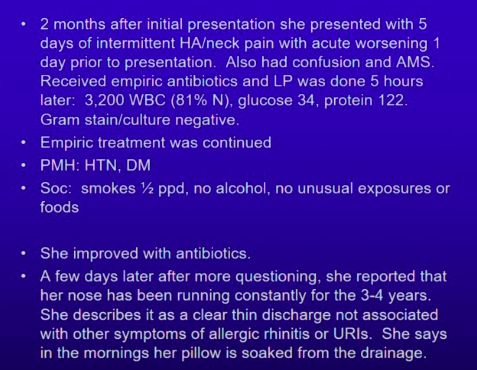 • 2 months after initial presentation she presented with 5 days of intermittent HA/neck pain with acute worsening 1 day prior to presentation. Also had confusion and AMS. Received empiric antibiotics and LP was done 5 hours later: 3,200 WBC (81% N), glucose 34, protein 122. Gram stain/culture negative.
• Empiric treatment was continued
• PMH: HTN, DM
• Soc: smokes ½ ppd, no alcohol, no unusual exposures or foods

• She improved with antibiotics.
• A few days later after more questioning, she reported that her nose has been running constantly for the 3-4 years. She describes it as a clear thin discharge not associated with other symptoms of allergic rhinitis or URIs. She says in the mornings her pillow is soaked from the drainage.